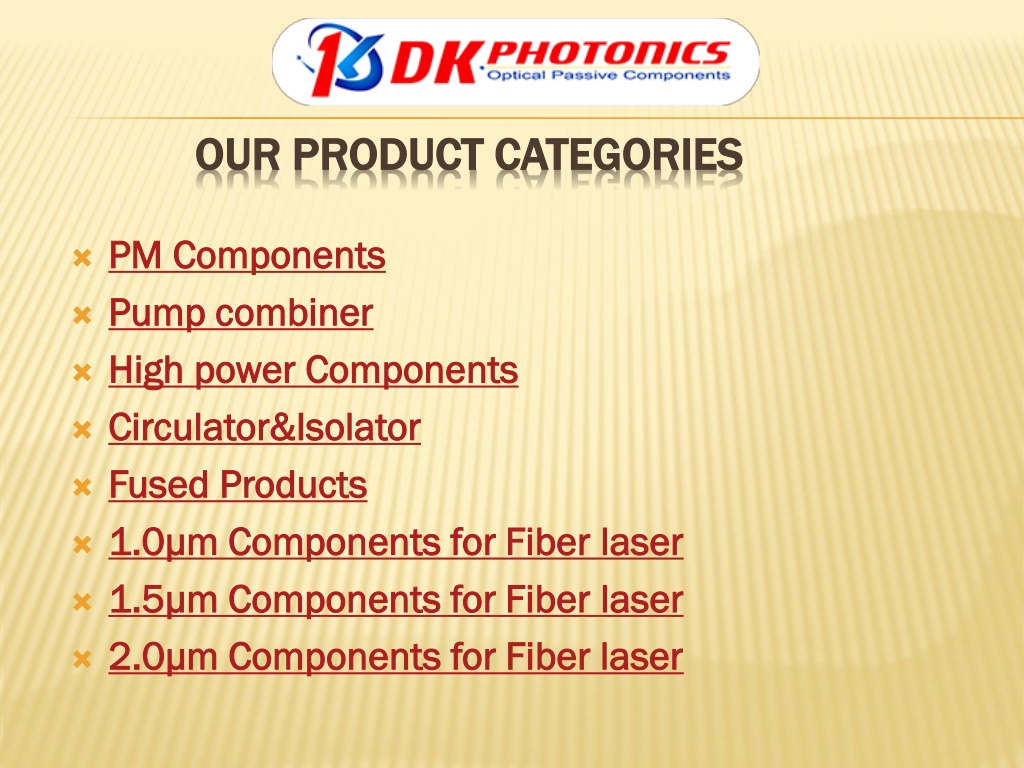 DK PHOTONICS
Optical Passive Components

OUR PRODUCT CATEGORIES

PM Components
Pump combiner
High power Components
Circulator&Isolator
Fused Products
1.0μm Components for Fiber laser
1.5μm Components for Fiber laser
2.0μm Components for Fiber laser